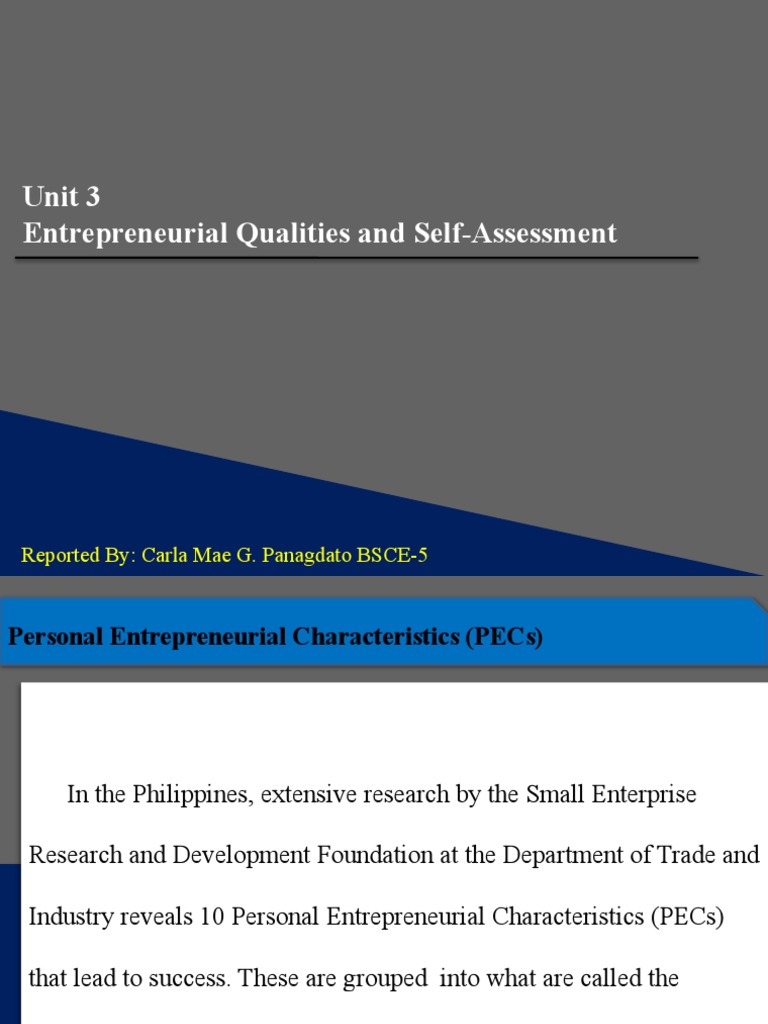 Unit 3
Entrepreneurial Qualities and Self-Assessment

Reported By: Carla Mae G. Panagdato BSCE-5

Personal Entrepreneurial Characteristics (PECs)

In the Philippines, extensive research by the Small Enterprise Research and Development Foundation at the Department of Trade and Industry reveals 10 Personal Entrepreneurial Characteristics (PECs) that lead to success. These are grouped into what are called the